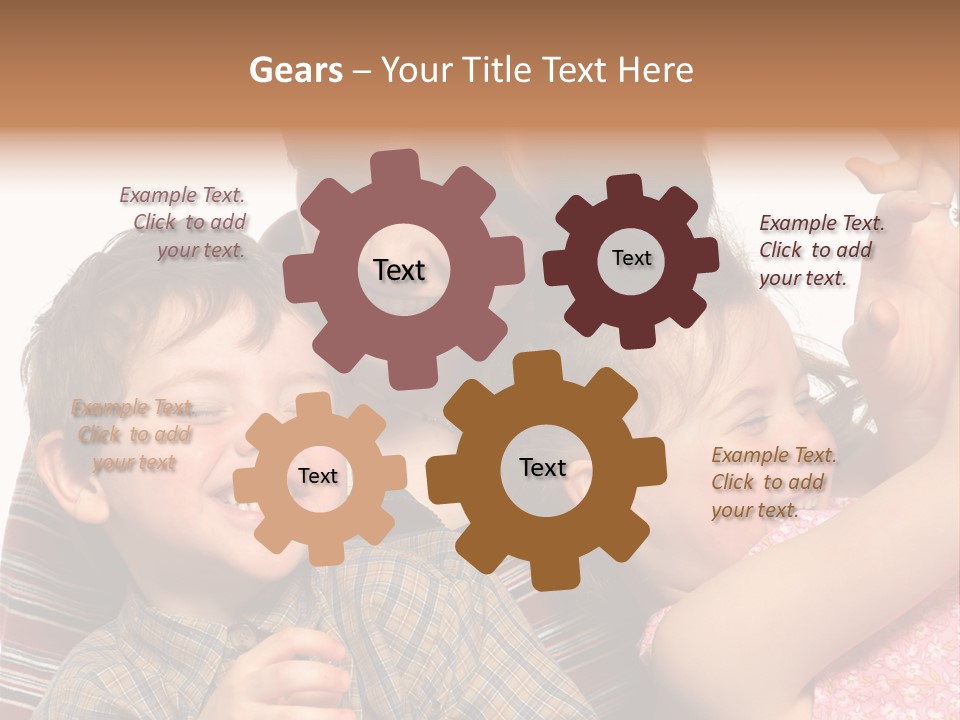 Gears – Your Title Text Here

Example Text. Click to add your text.

Text

Text

Example Text. Click to add your text.

Example Text. Click to add your text

Text

Text

Example Text. Click to add your text.